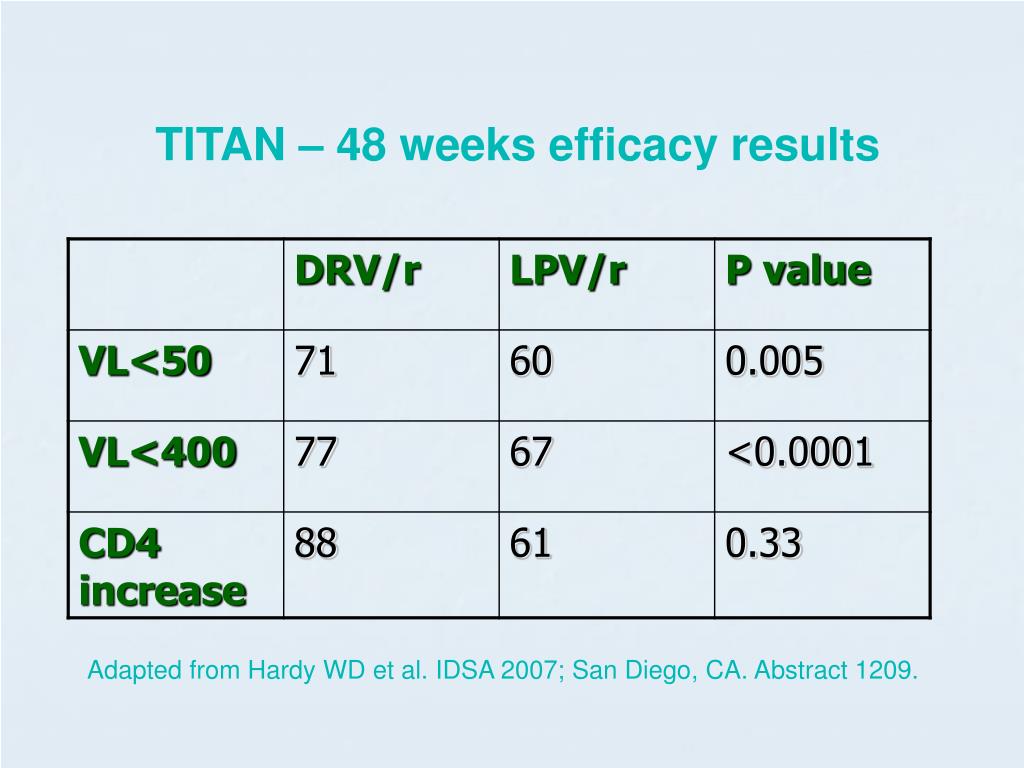 TITAN – 48 weeks efficacy results

| | DRV/r | LPV/r | P value |
|---|---|---|---|
| VL<50 | 71 | 60 | 0.005 |
| VL<400 | 77 | 67 | <0.0001 |
| CD4 increase | 88 | 61 | 0.33 |

Adapted from Hardy WD et al. IDSA 2007; San Diego, CA. Abstract 1209.